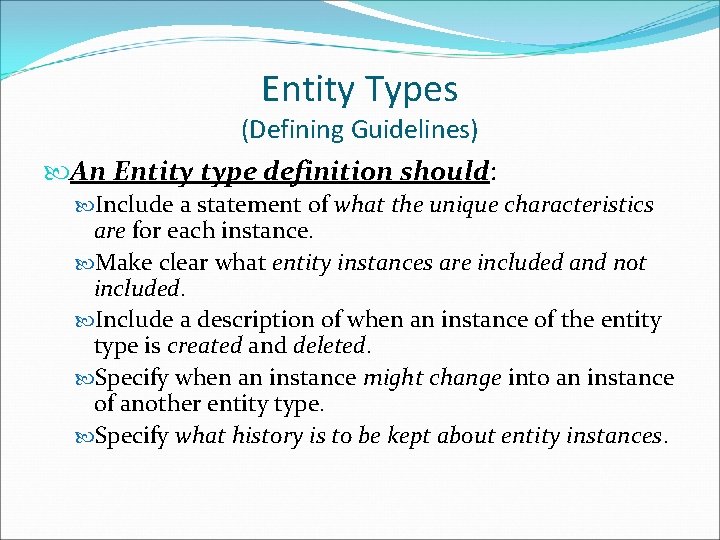 Entity Types
(Defining Guidelines)

An Entity type definition should:

Include a statement of what the unique characteristics are for each instance.

Make clear what entity instances are included and not included.

Include a description of when an instance of the entity type is created and deleted.

Specify when an instance might change into an instance of another entity type.

Specify what history is to be kept about entity instances.